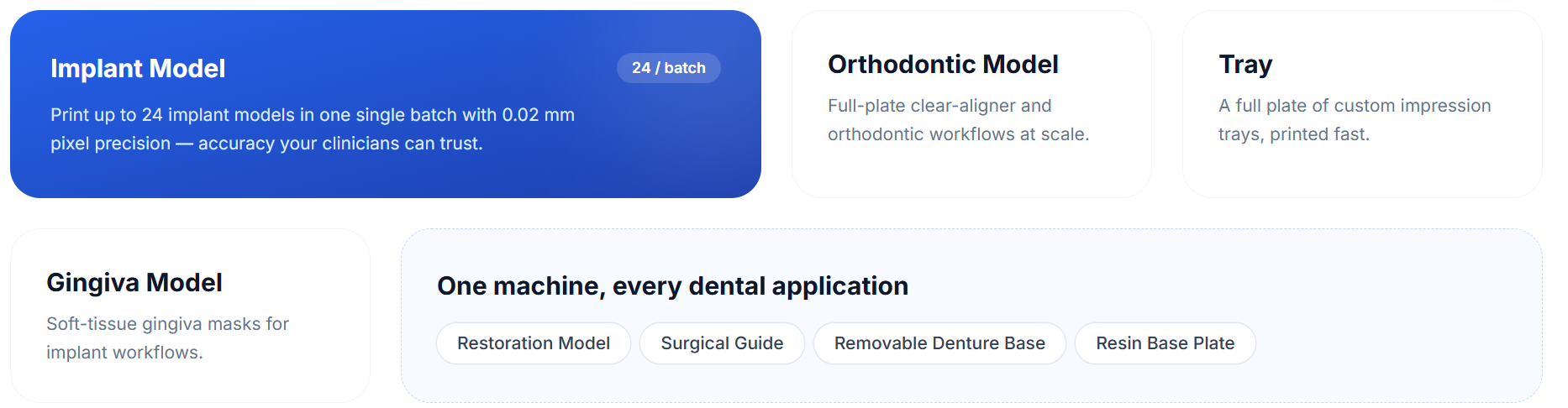 Implant Model

24 / batch

Print up to 24 implant models in one single batch with 0.02 mm pixel precision — accuracy your clinicians can trust.

Orthodontic Model

Full-plate clear-aligner and orthodontic workflows at scale.

Tray

A full plate of custom impression trays, printed fast.

Gingiva Model

Soft-tissue gingiva masks for implant workflows.

One machine, every dental application

Restoration Model

Surgical Guide

Removable Denture Base

Resin Base Plate